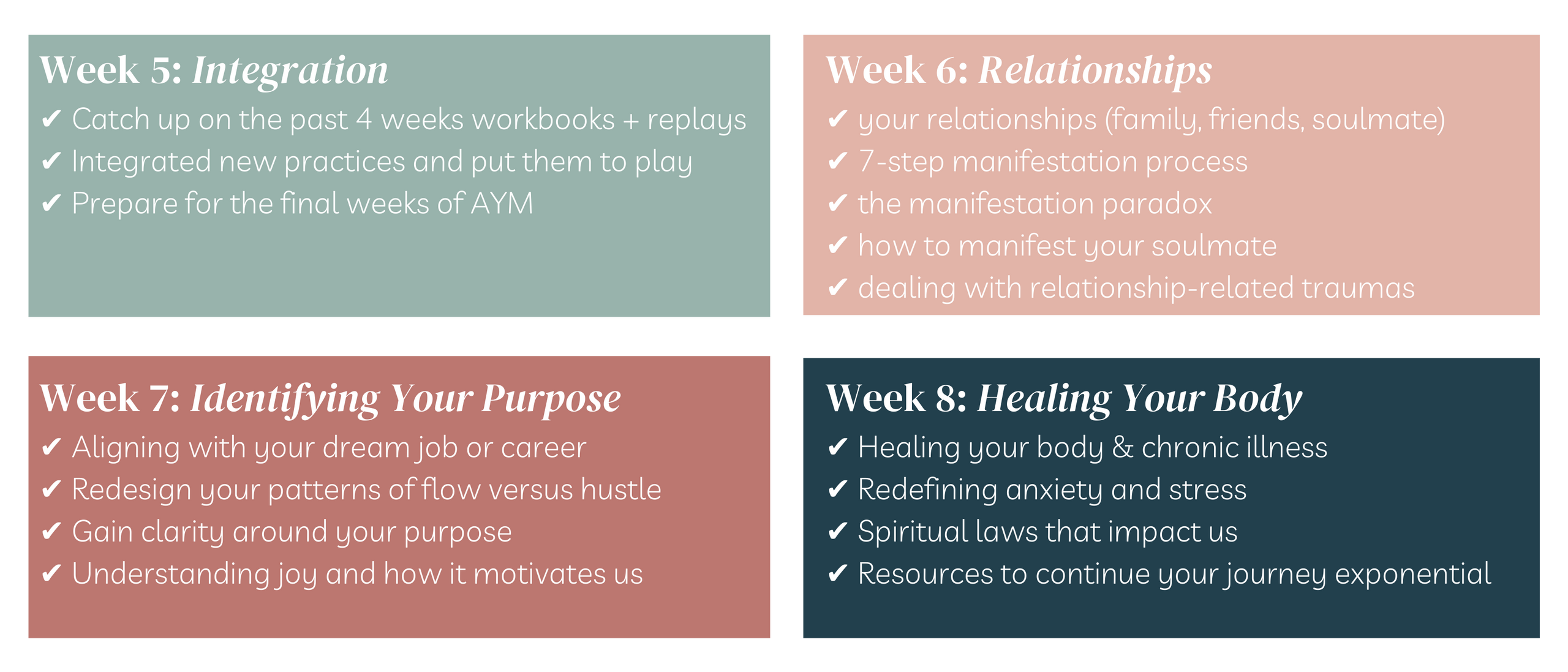 Week 5: Integration
✔ Catch up on the past 4 weeks workbooks + replays
✔ Integrated new practices and put them to play
✔ Prepare for the final weeks of AYM

Week 6: Relationships
✔ your relationships (family, friends, soulmate)
✔ 7-step manifestation process
✔ the manifestation paradox
✔ how to manifest your soulmate
✔ dealing with relationship-related traumas

Week 7: Identifying Your Purpose
✔ Aligning with your dream job or career
✔ Redesign your patterns of flow versus hustle
✔ Gain clarity around your purpose
✔ Understanding joy and how it motivates us

Week 8: Healing Your Body
✔ Healing your body & chronic illness
✔ Redefining anxiety and stress
✔ Spiritual laws that impact us
✔ Resources to continue your journey exponential